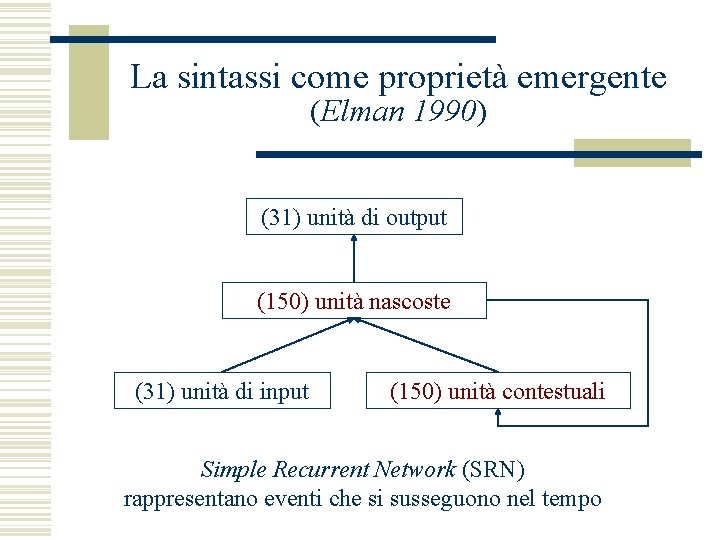 La sintassi come proprietà emergente
(Elman 1990)

(31) unità di output

(150) unità nascoste

(31) unità di input

(150) unità contestuali

Simple Recurrent Network (SRN)
rappresentano eventi che si susseguono nel tempo